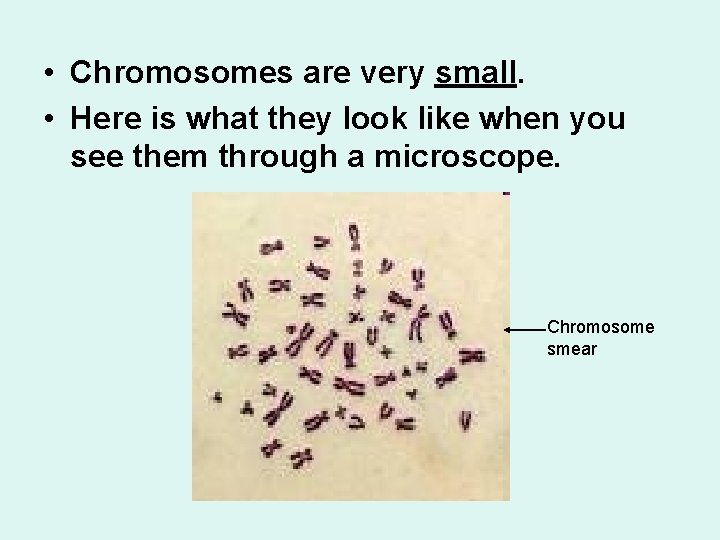 • Chromosomes are very small.
• Here is what they look like when you see them through a microscope.

Chromosome smear